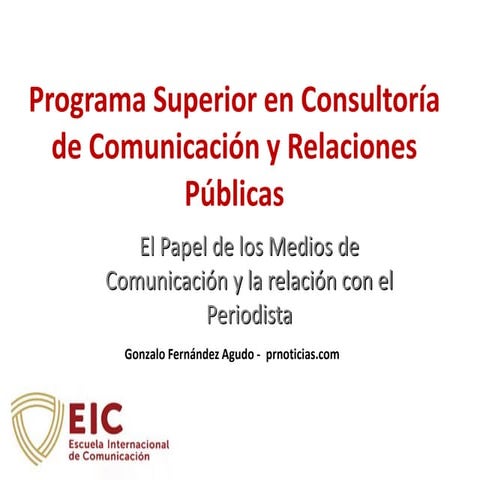 Programa Superior en Consultoría de Comunicación y Relaciones Públicas

El Papel de los Medios de Comunicación y la relación con el Periodista

Gonzalo Fernández Agudo - prnoticias.com

EIC
Escuela Internacional de Comunicación